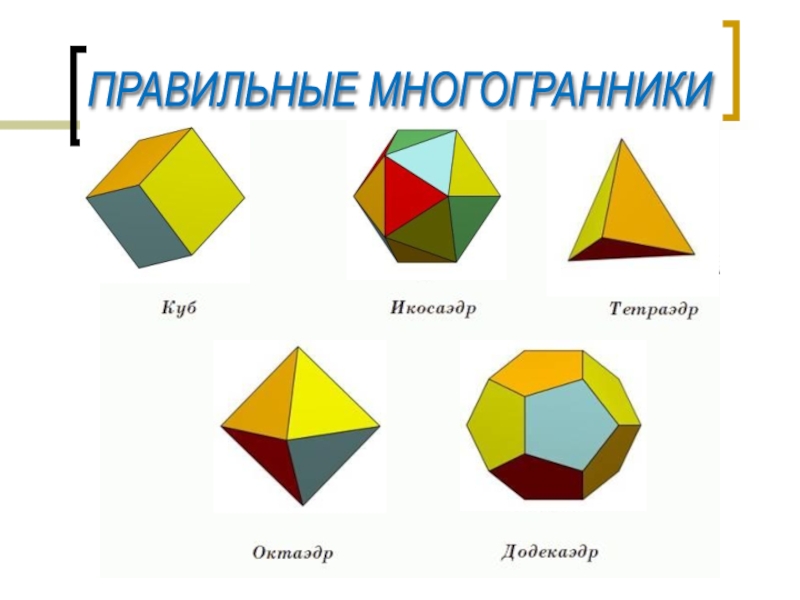 ПРАВИЛЬНЫЕ МНОГОГРАННИКИ

Куб

Икосаэдр

Тетраэдр

Октаэдр

Додекаэдр